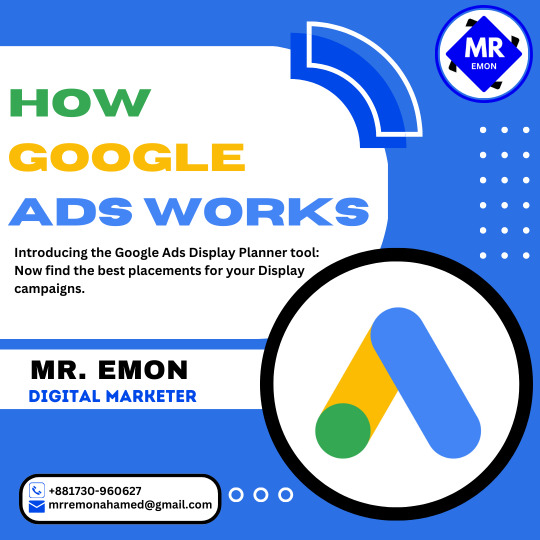 MR
EMON

HOW
GOOGLE
ADS WORKS

Introducing the Google Ads Display Planner tool: Now find the best placements for your Display campaigns.

MR. EMON
DIGITAL MARKETER

+881730-960627
mrremonahamed@gmail.com